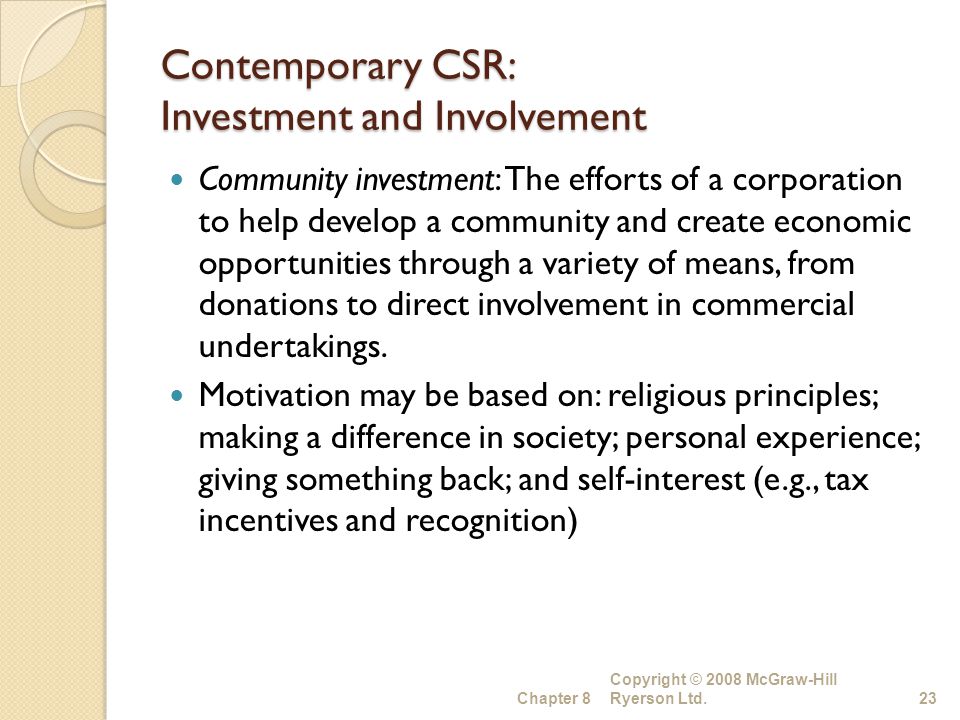 Contemporary CSR:
Investment and Involvement

- Community investment: The efforts of a corporation to help develop a community and create economic opportunities through a variety of means, from donations to direct involvement in commercial undertakings.
- Motivation may be based on: religious principles; making a difference in society; personal experience; giving something back; and self-interest (e.g., tax incentives and recognition)

Chapter 8 Copyright © 2008 McGraw-Hill Ryerson Ltd. 23